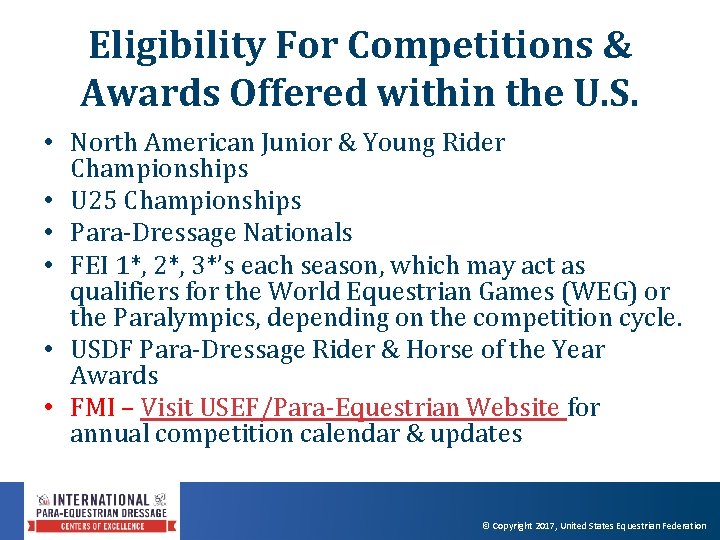 Eligibility For Competitions & Awards Offered within the U.S.

• North American Junior & Young Rider Championships
• U25 Championships
• Para-Dressage Nationals
• FEI 1*, 2*, 3*'s each season, which may act as qualifiers for the World Equestrian Games (WEG) or the Paralympics, depending on the competition cycle.
• USDF Para-Dressage Rider & Horse of the Year Awards
• FMI – Visit USEF/Para-Equestrian Website for annual competition calendar & updates

INTERNATIONAL PARA-EQUESTRIAN DRESSAGE CENTERS OF EXCELLENCE

© Copyright 2017, United States Equestrian Federation